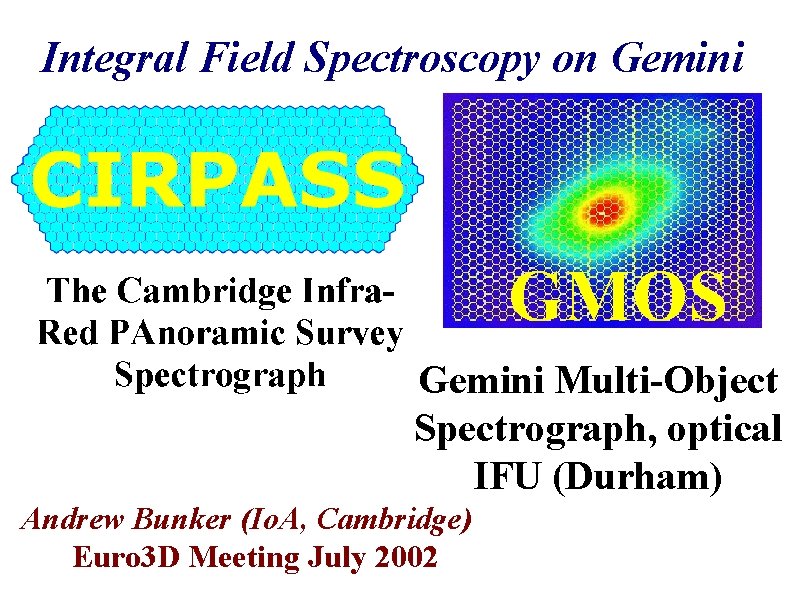 Integral Field Spectroscopy on Gemini

CIRPASS

The Cambridge Infra-Red PAnoramic Survey Spectrograph

GMOS

Gemini Multi-Object Spectrograph, optical IFU (Durham)

Andrew Bunker (IoA, Cambridge)
Euro3D Meeting July 2002